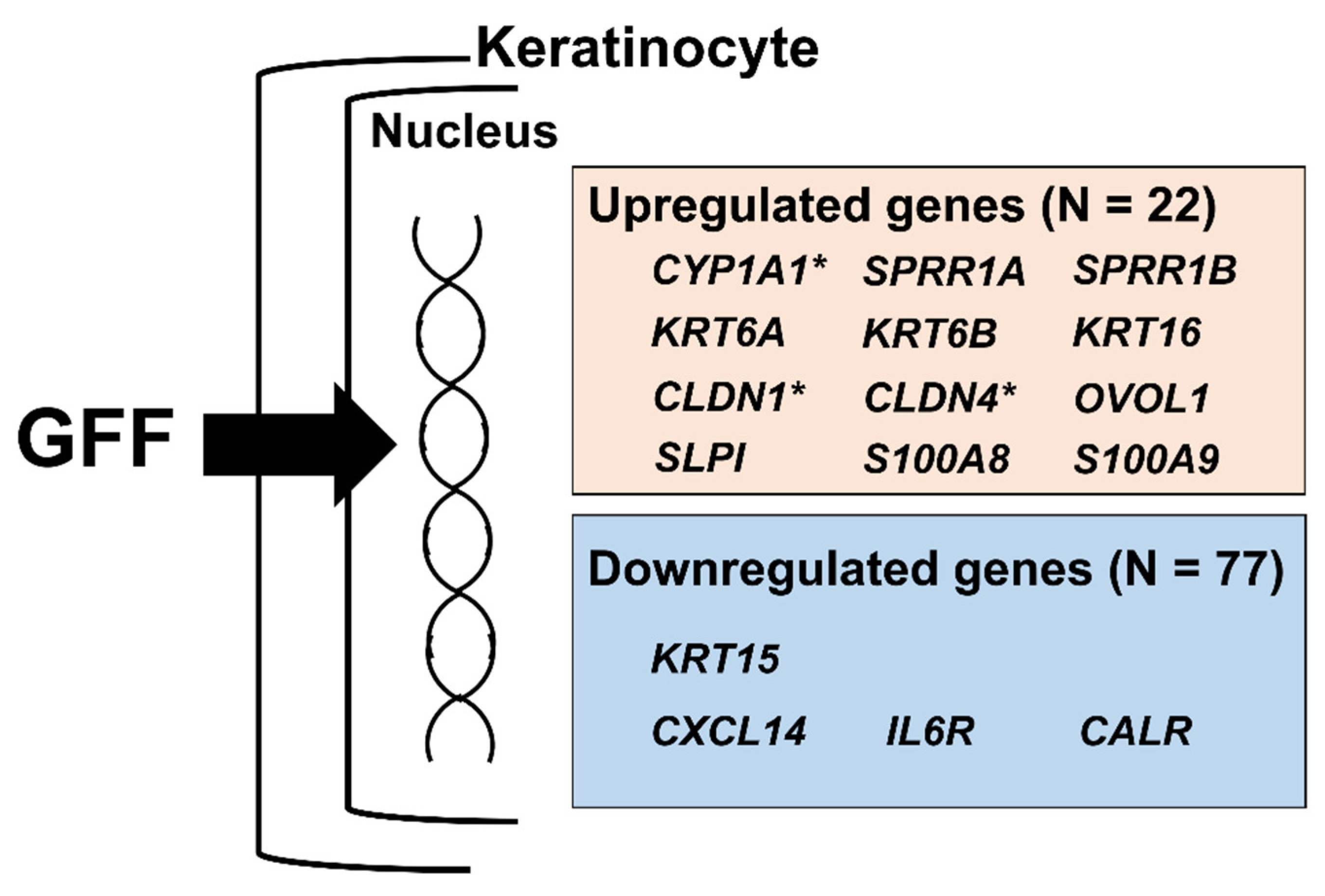 Keratinocyte

Nucleus

GFF

Upregulated genes (N = 22)

CYP1A1* SPRR1A SPRR1B
KRT6A KRT6B KRT16
CLDN1* CLDN4* OVOL1
SLPI S100A8 S100A9

Downregulated genes (N = 77)

KRT15
CXCL14 IL6R CALR